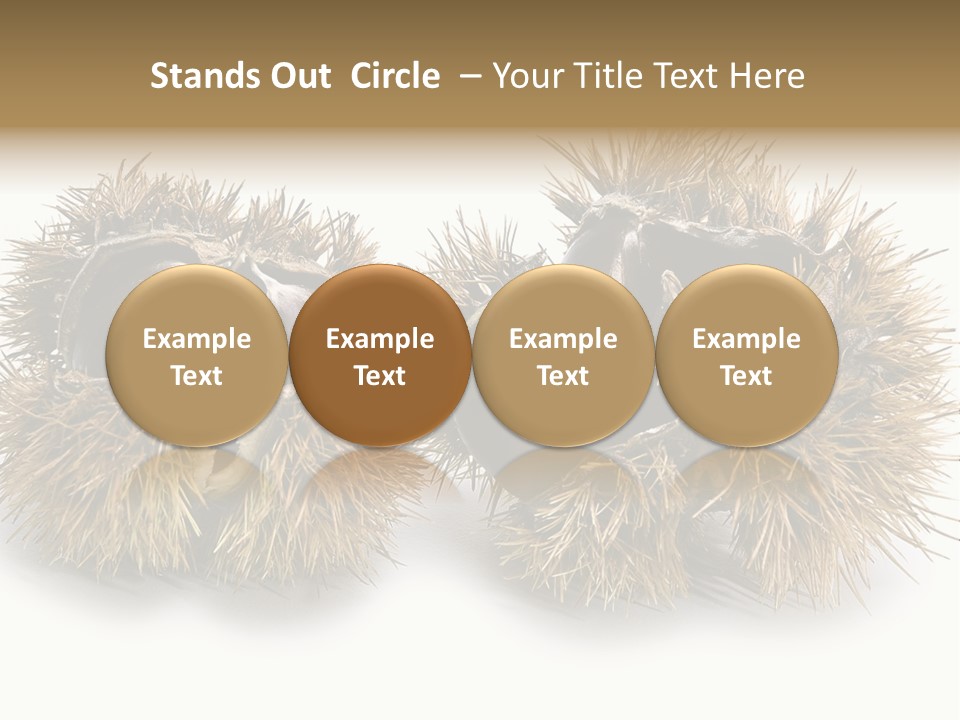 Stands Out Circle – Your Title Text Here

Example Text

Example Text

Example Text

Example Text